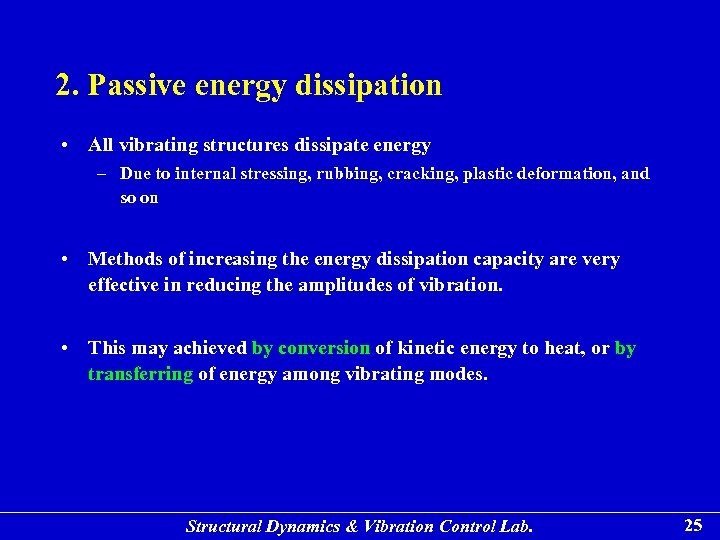 2. Passive energy dissipation

• All vibrating structures dissipate energy
 – Due to internal stressing, rubbing, cracking, plastic deformation, and so on

• Methods of increasing the energy dissipation capacity are very effective in reducing the amplitudes of vibration.

• This may achieved by conversion of kinetic energy to heat, or by transferring of energy among vibrating modes.

Structural Dynamics & Vibration Control Lab.

25